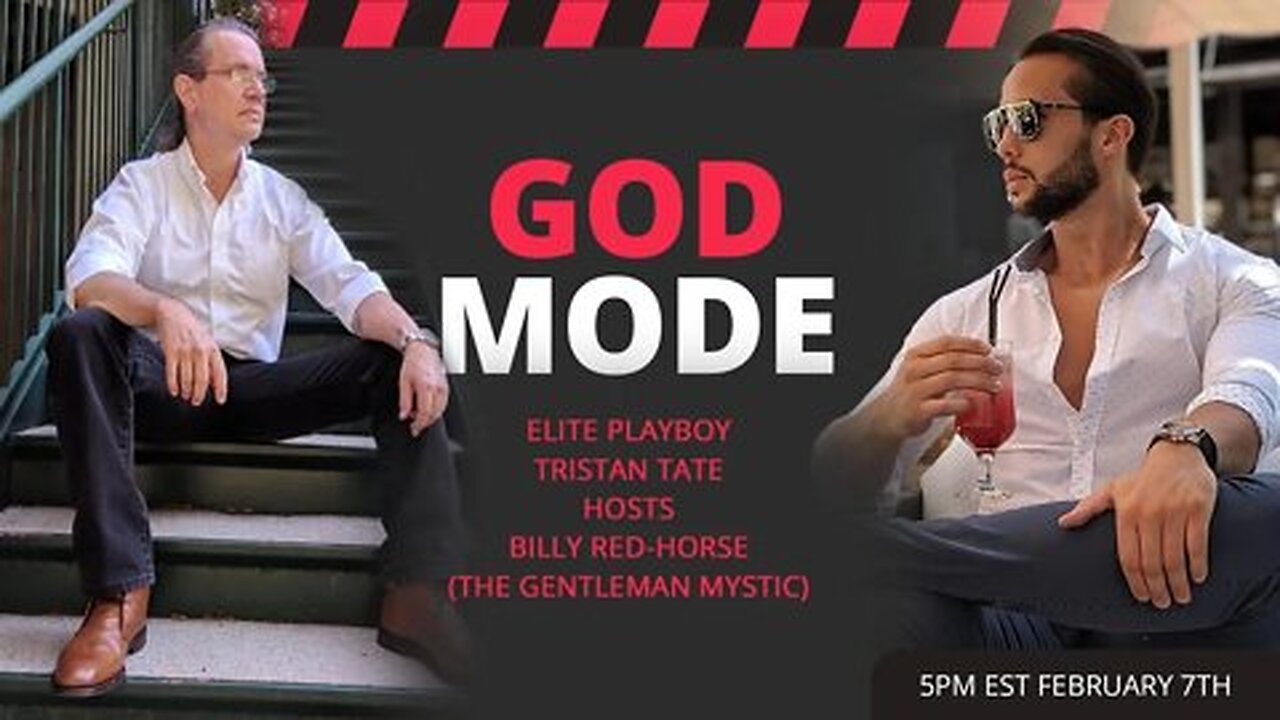 GOD
MODE

ELITE PLAYBOY
TRISTAN TATE
HOSTS
BILLY RED-HORSE
(THE GENTLEMAN MYSTIC)

5PM EST FEBRUARY 7TH